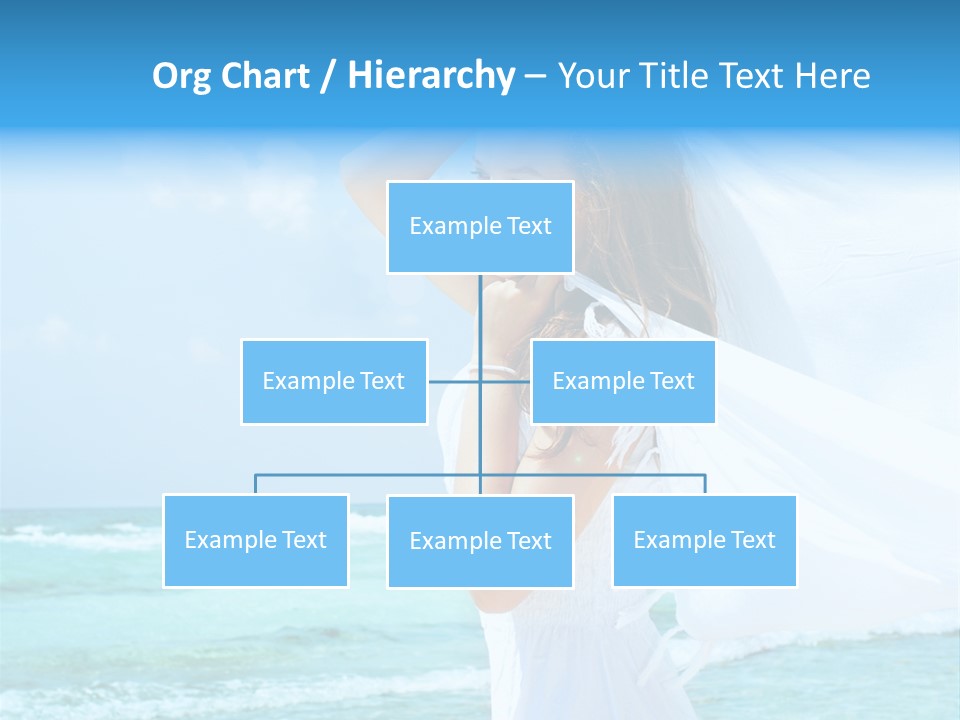 Org Chart / Hierarchy – Your Title Text Here

Example Text

Example Text

Example Text

Example Text

Example Text

Example Text